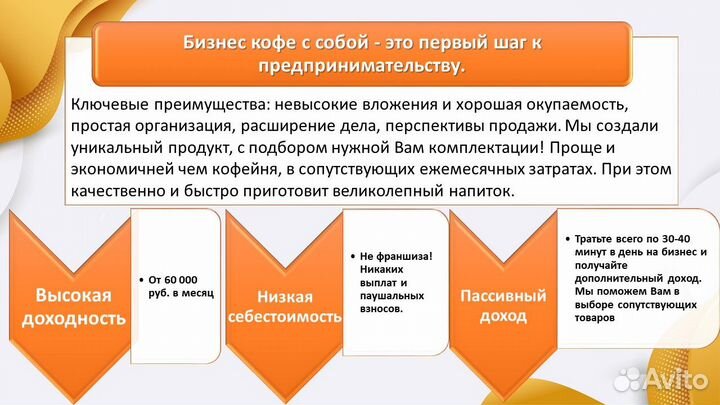 Бизнес кофе с собой - это первый шаг к предпринимательству.

Ключевые преимущества: невысокие вложения и хорошая окупаемость, простая организация, расширение дела, перспективы продажи. Мы создали уникальный продукт, с подбором нужной Вам комплектации! Проще и экономичней чем кофейня, в сопутствующих ежемесячных затратах. При этом качественно и быстро приготовит великолепный напиток.

Высокая доходность

• От 60 000 руб. в месяц

Низкая себестоимость

• Не франшиза! Никаких выплат и паушальных взносов.

Пассивный доход

• Тратьте всего по 30-40 минут в день на бизнес и получайте дополнительный доход. Мы поможем Вам в выборе сопутствующих товаров

Avito